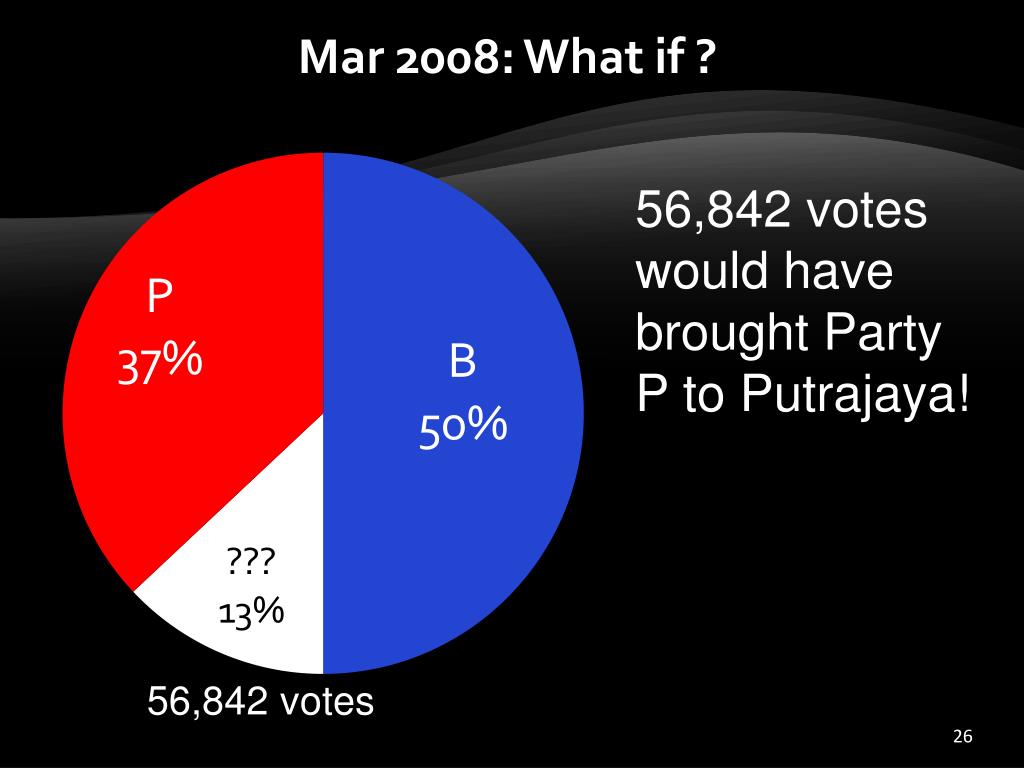 Mar 2008: What if ?

P
37%

B
50%

???
13%

56,842 votes

56,842 votes would have brought Party P to Putrajaya!

26